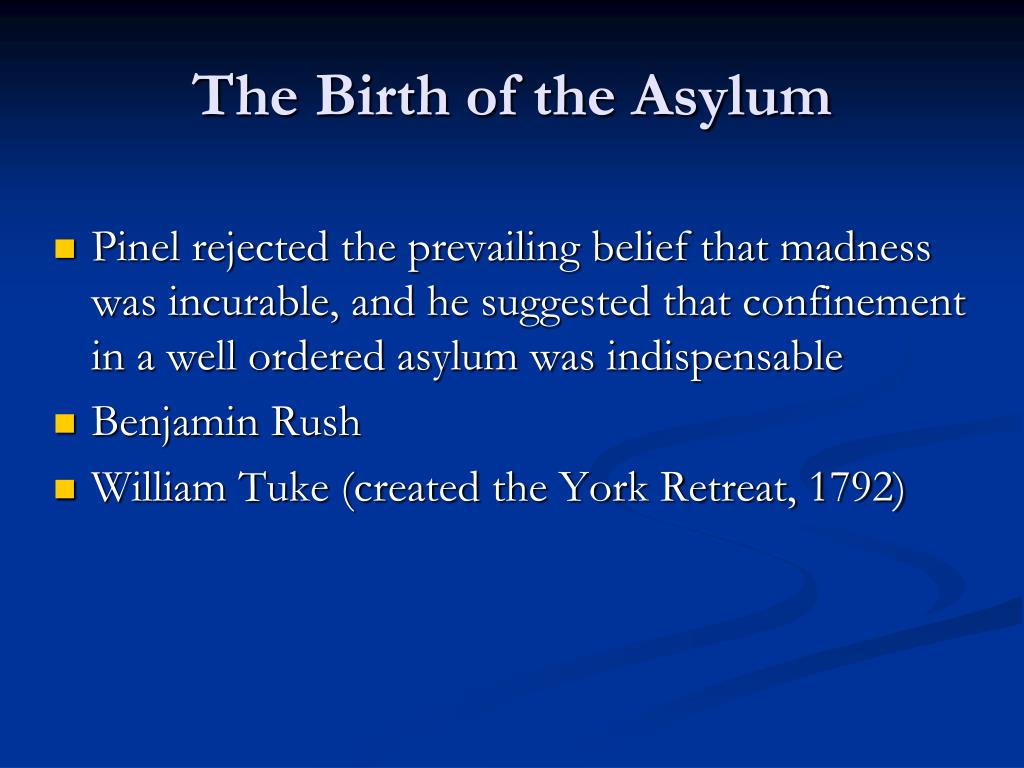 The Birth of the Asylum

- Pinel rejected the prevailing belief that madness was incurable, and he suggested that confinement in a well ordered asylum was indispensable
- Benjamin Rush
- William Tuke (created the York Retreat, 1792)